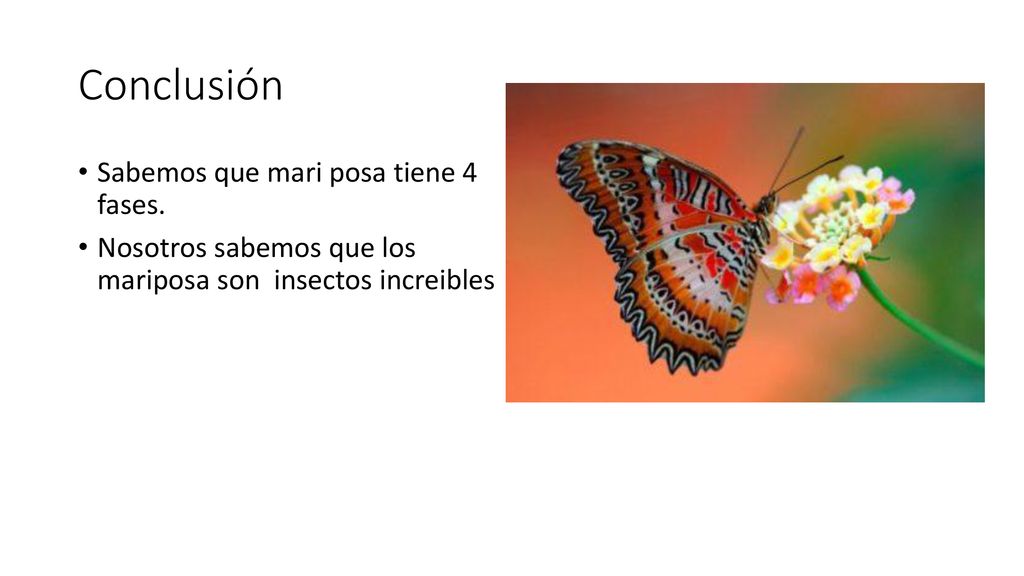 Conclusión

• Sabemos que mari posa tiene 4 fases.
• Nosotros sabemos que los mariposa son  insectos increibles